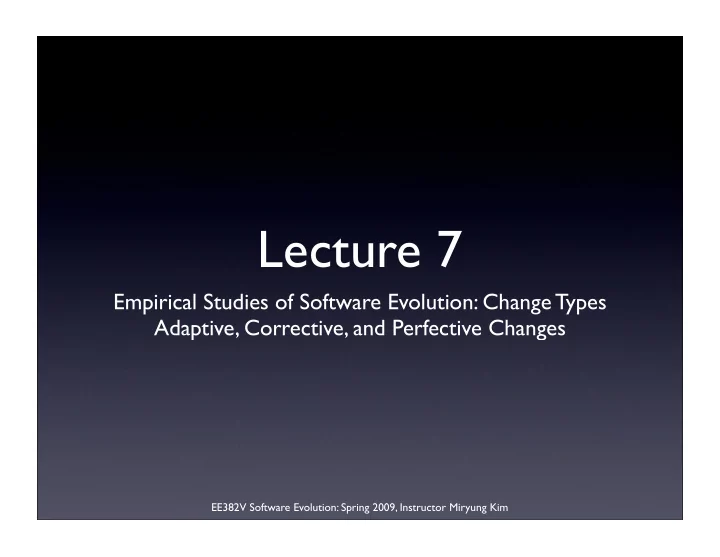 Lecture 7

Empirical Studies of Software Evolution: Change Types
Adaptive, Corrective, and Perfective Changes

EE382V Software Evolution: Spring 2009, Instructor Miryung Kim